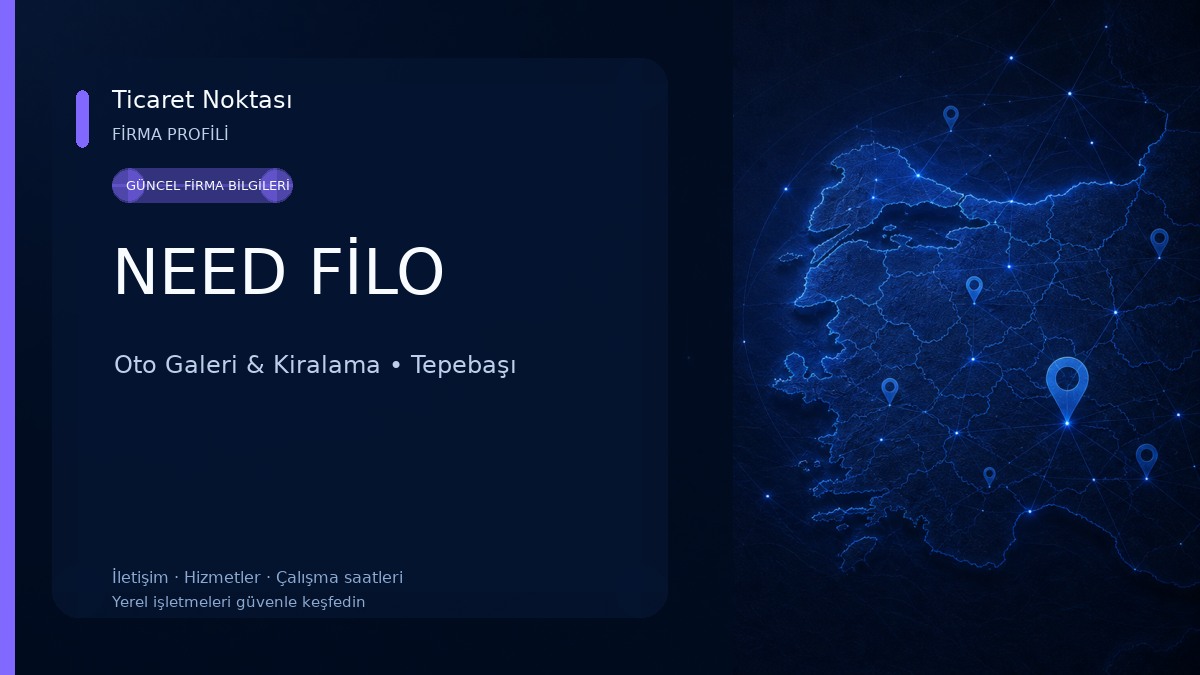 Ticaret Noktası
FİRMA PROFİLİ

GÜNCEL FİRMA BİLGİLERİ

NEED FİLO

Oto Galeri & Kiralama • Tepebaşı

İletişim · Hizmetler · Çalışma saatleri
Yerel işletmeleri güvenle keşfedin